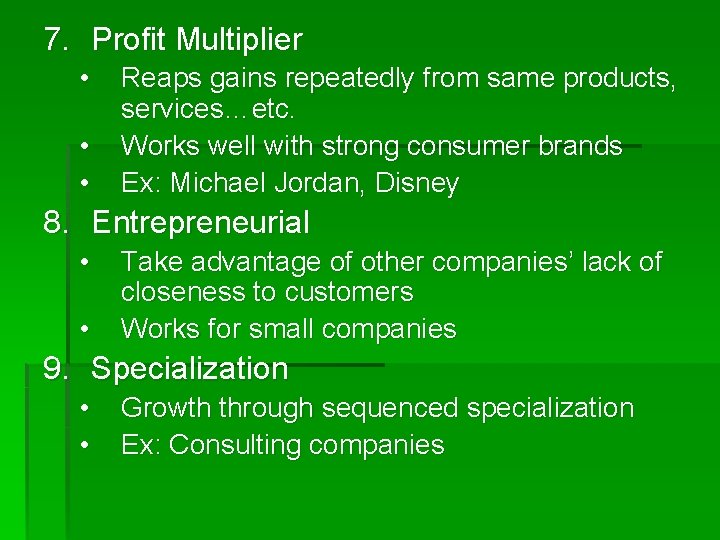 7. Profit Multiplier
• Reaps gains repeatedly from same products, services…etc.
• Works well with strong consumer brands
• Ex: Michael Jordan, Disney

8. Entrepreneurial
• Take advantage of other companies' lack of closeness to customers
• Works for small companies

9. Specialization
• Growth through sequenced specialization
• Ex: Consulting companies